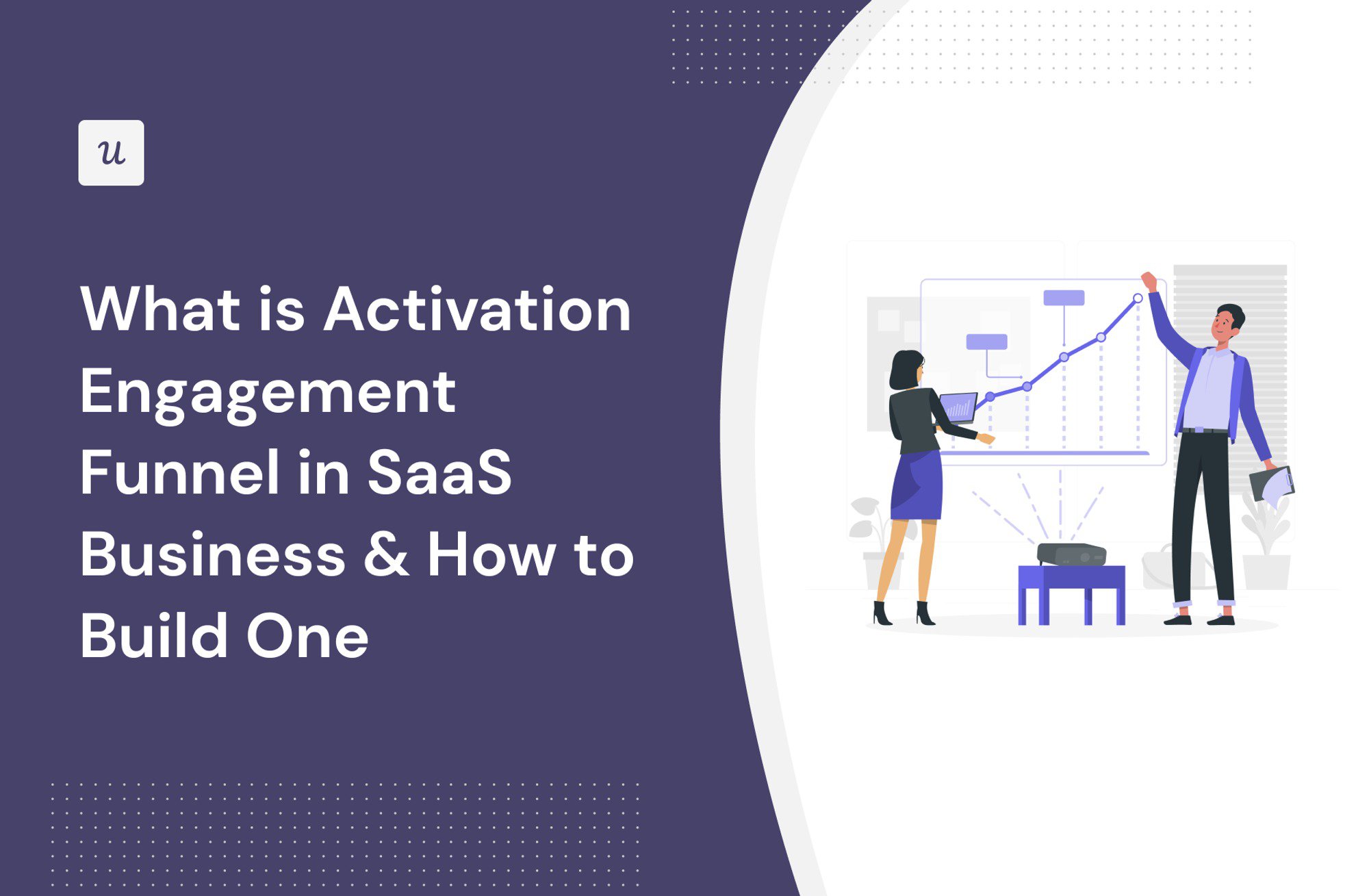 u

What is Activation Engagement Funnel in SaaS Business & How to Build One